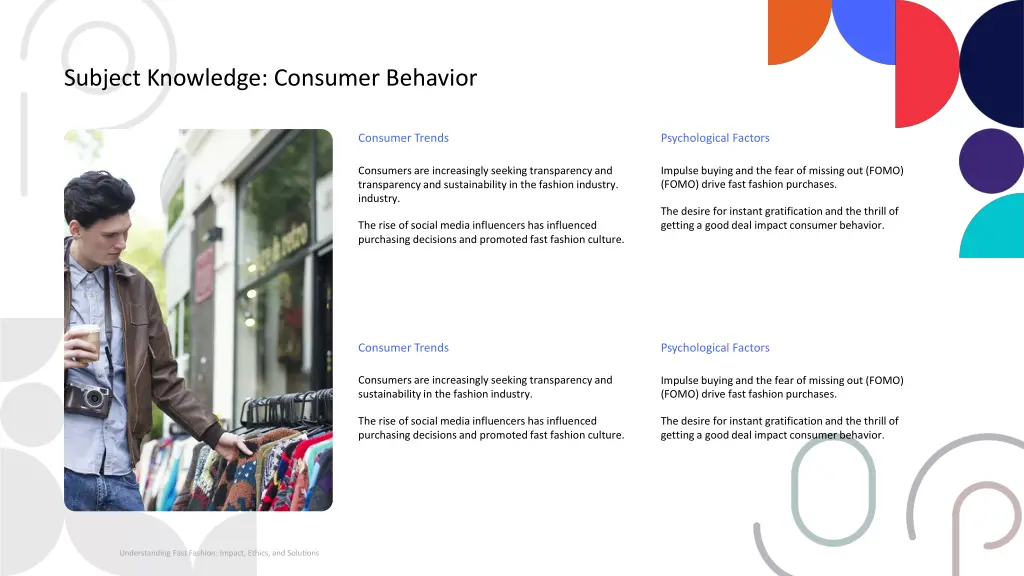 Subject Knowledge: Consumer Behavior

Consumer Trends

Consumers are increasingly seeking transparency and transparency and sustainability in the fashion industry. industry.

The rise of social media influencers has influenced purchasing decisions and promoted fast fashion culture.

Psychological Factors

Impulse buying and the fear of missing out (FOMO) (FOMO) drive fast fashion purchases.

The desire for instant gratification and the thrill of getting a good deal impact consumer behavior.

Consumer Trends

Consumers are increasingly seeking transparency and sustainability in the fashion industry.

The rise of social media influencers has influenced purchasing decisions and promoted fast fashion culture.

Psychological Factors

Impulse buying and the fear of missing out (FOMO) (FOMO) drive fast fashion purchases.

The desire for instant gratification and the thrill of getting a good deal impact consumer behavior.

Understanding Fast Fashion: Impact, Ethics, and Solutions